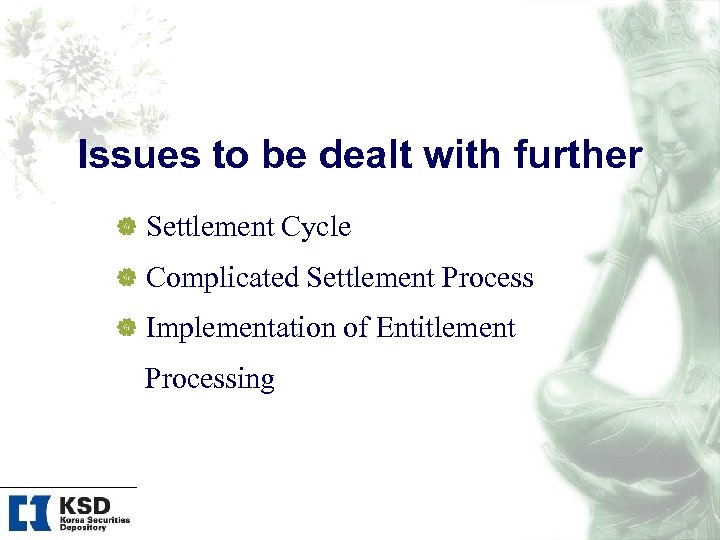 Issues to be dealt with further

Settlement Cycle

Complicated Settlement Process

Implementation of Entitlement Processing

KSD
Korea Securities Depository